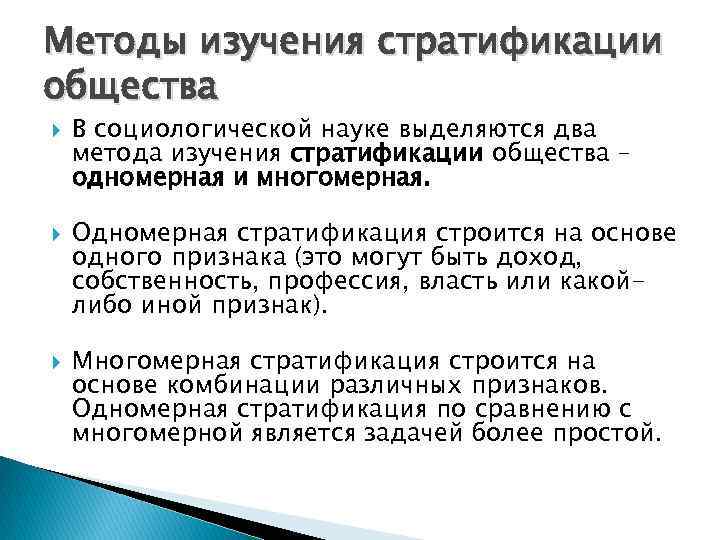 Методы изучения стратификации общества

В социологической науке выделяются два метода изучения стратификации общества – одномерная и многомерная.

Одномерная стратификация строится на основе одного признака (это могут быть доход, собственность, профессия, власть или какой-либо иной признак).

Многомерная стратификация строится на основе комбинации различных признаков. Одномерная стратификация по сравнению с многомерной является задачей более простой.